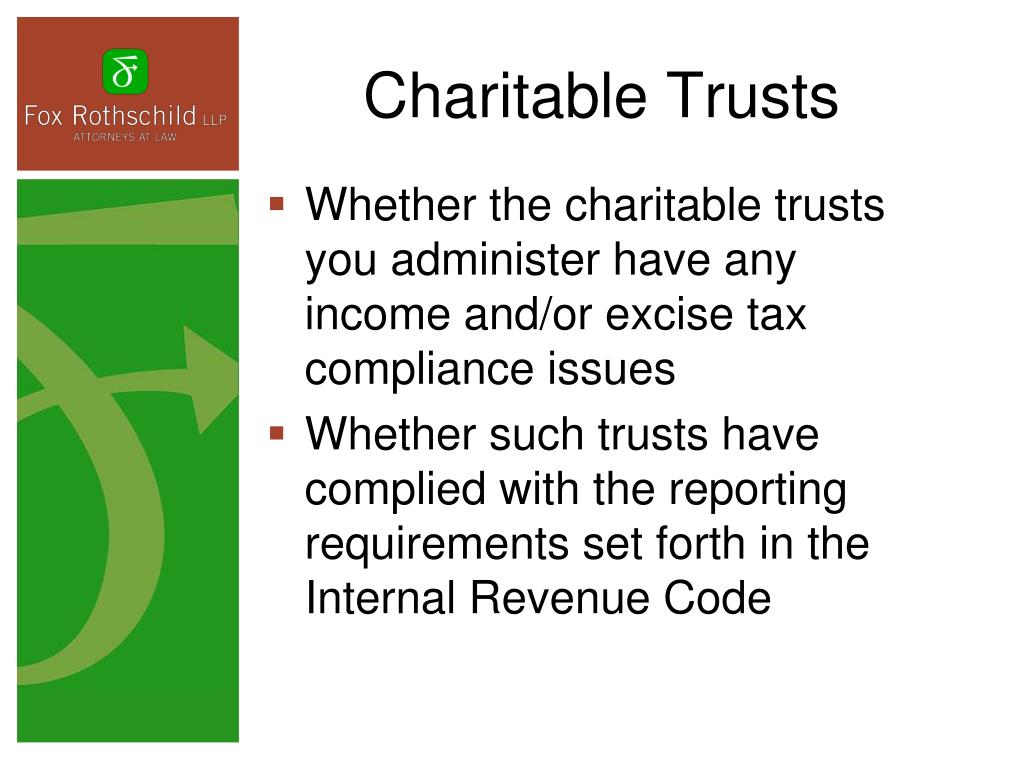 Fox Rothschild LLP
ATTORNEYS AT LAW

Charitable Trusts

▪ Whether the charitable trusts you administer have any income and/or excise tax compliance issues
▪ Whether such trusts have complied with the reporting requirements set forth in the Internal Revenue Code